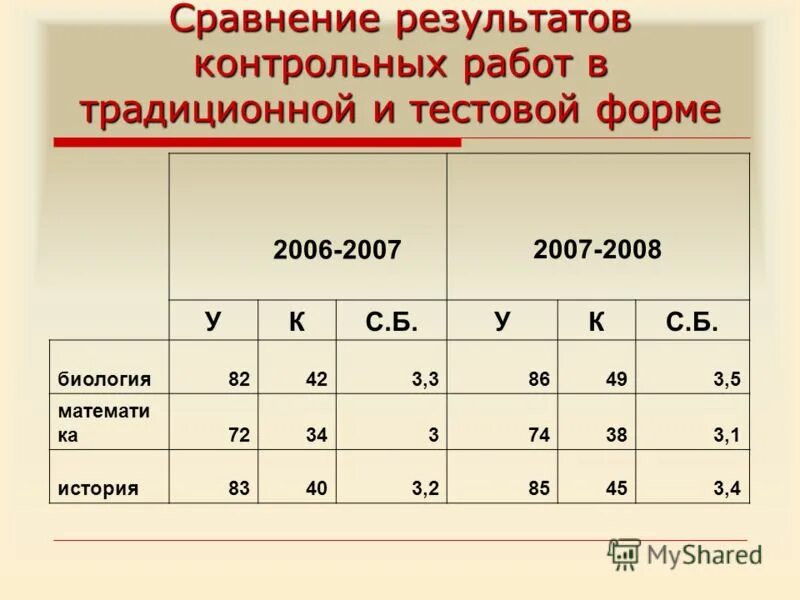 Сравнение результатов контрольных работ в традиционной и тестовой форме

| | 2006-2007 | | | 2007-2008 | | |
|---|---|---|---|---|---|---|
| | У | К | С.Б. | У | К | С.Б. |
| биология | 82 | 42 | 3,3 | 86 | 49 | 3,5 |
| математика | 72 | 34 | 3 | 74 | 38 | 3,1 |
| история | 83 | 40 | 3,2 | 85 | 45 | 3,4 |

MyShared